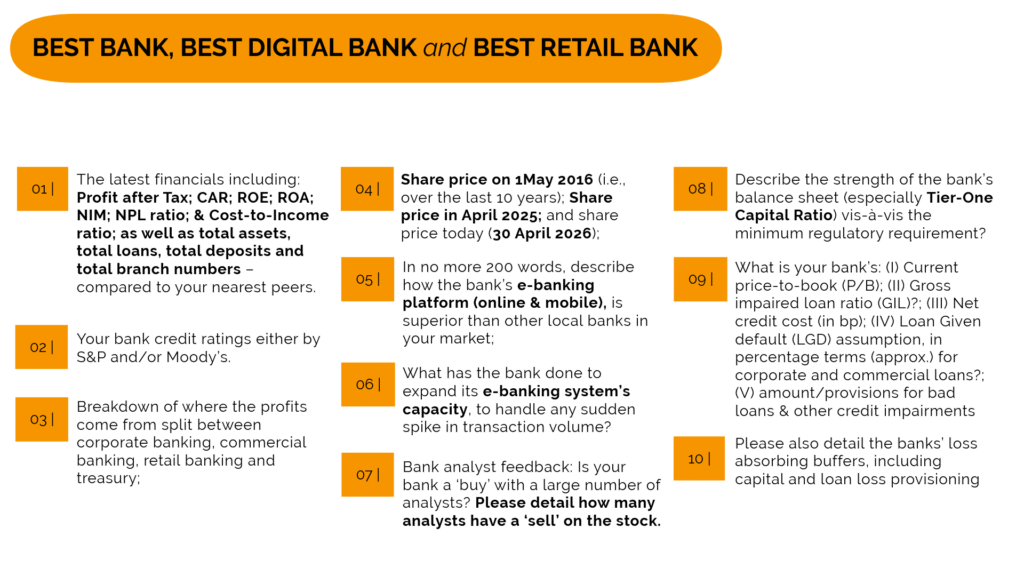 BEST BANK, BEST DIGITAL BANK and BEST RETAIL BANK

01 | The latest financials including: Profit after Tax; CAR; ROE; ROA; NIM; NPL ratio; & Cost-to-Income ratio; as well as total assets, total loans, total deposits and total branch numbers – compared to your nearest peers.

02 | Your bank credit ratings either by S&P and/or Moody's.

03 | Breakdown of where the profits come from split between corporate banking, commercial banking, retail banking and treasury;

04 | Share price on 1May 2016 (i.e., over the last 10 years); Share price in April 2025; and share price today (30 April 2026);

05 | In no more 200 words, describe how the bank's e-banking platform (online & mobile), is superior than other local banks in your market;

06 | What has the bank done to expand its e-banking system's capacity, to handle any sudden spike in transaction volume?

07 | Bank analyst feedback: Is your bank a 'buy' with a large number of analysts? Please detail how many analysts have a 'sell' on the stock.

08 | Describe the strength of the bank's balance sheet (especially Tier-One Capital Ratio) vis-à-vis the minimum regulatory requirement?

09 | What is your bank's: (I) Current price-to-book (P/B); (II) Gross impaired loan ratio (GIL)?; (III) Net credit cost (in bp); (IV) Loan Given default (LGD) assumption, in percentage terms (approx.) for corporate and commercial loans?; (V) amount/provisions for bad loans & other credit impairments

10 | Please also detail the banks' loss absorbing buffers, including capital and loan loss provisioning